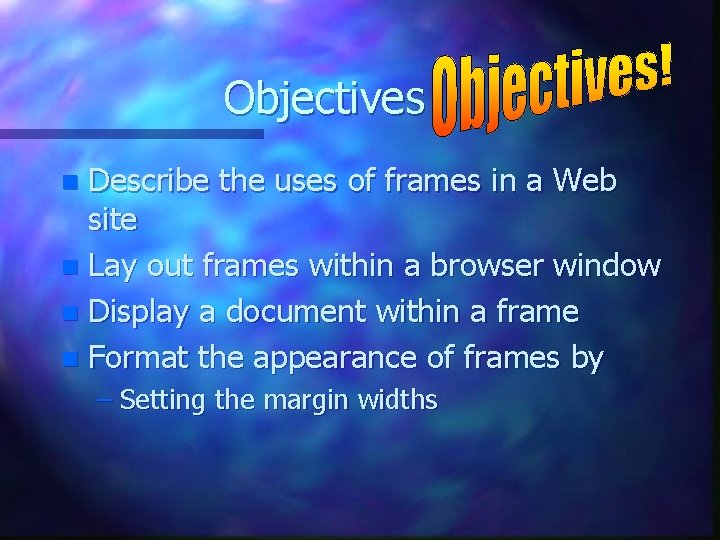 Objectives Objectives!

- Describe the uses of frames in a Web site
- Lay out frames within a browser window
- Display a document within a frame
- Format the appearance of frames by
  – Setting the margin widths